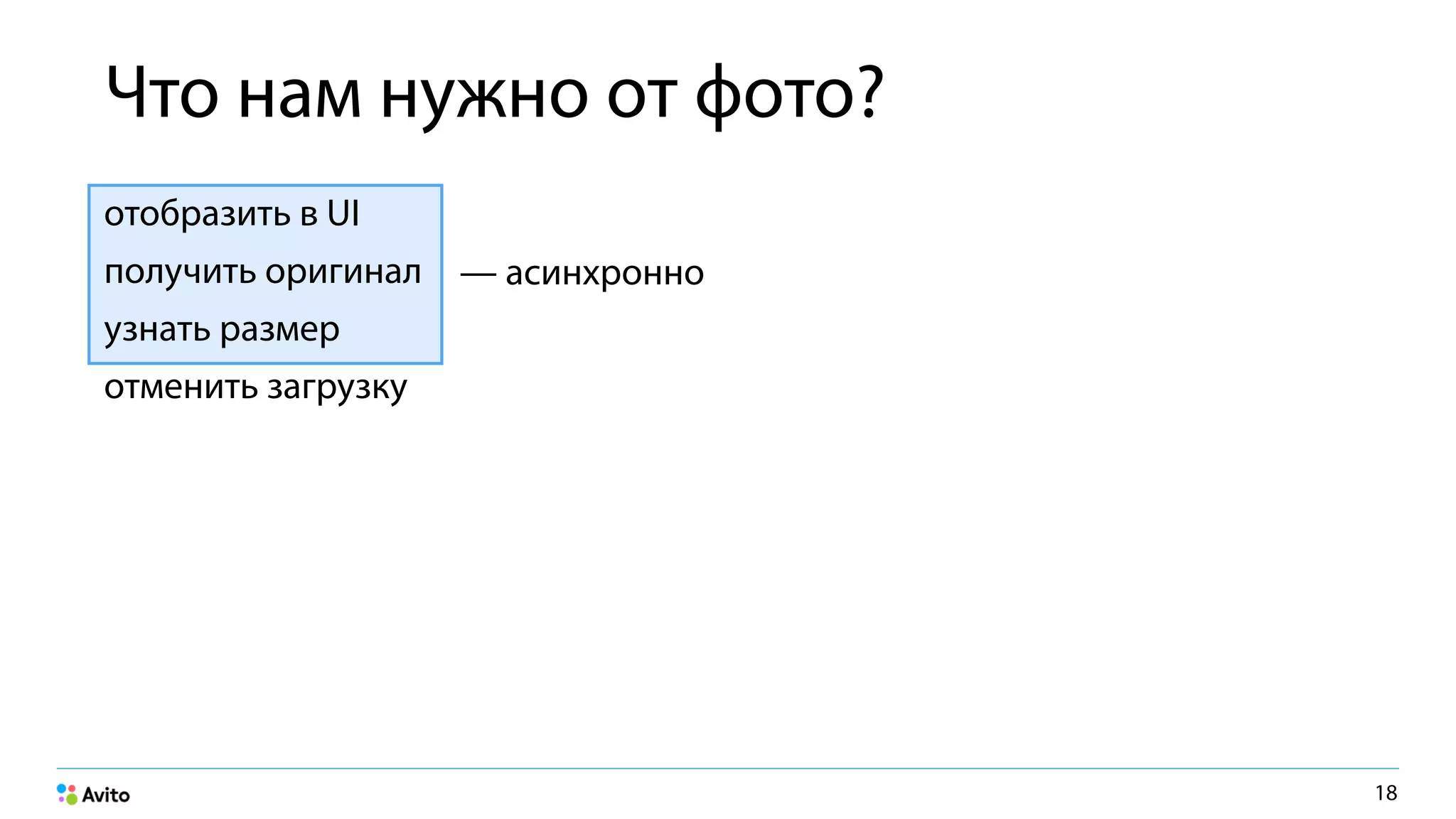 Что нам нужно от фото?

отобразить в UI
получить оригинал
узнать размер

— асинхронно

отменить загрузку

Avito

18